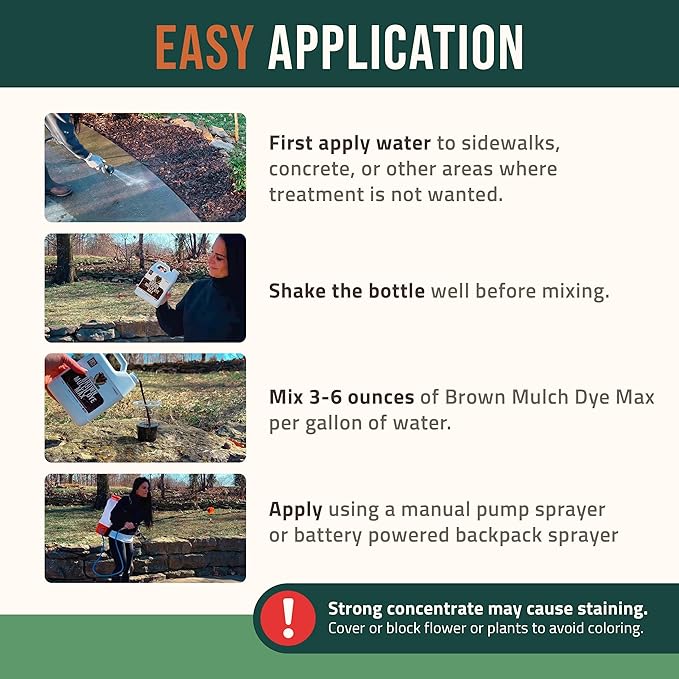 EASY APPLICATION

First apply water to sidewalks, concrete, or other areas where treatment is not wanted.

Shake the bottle well before mixing.

Mix 3-6 ounces of Brown Mulch Dye Max per gallon of water.

Apply using a manual pump sprayer or battery powered backpack sprayer

!

Strong concentrate may cause staining.
Cover or block flower or plants to avoid coloring.